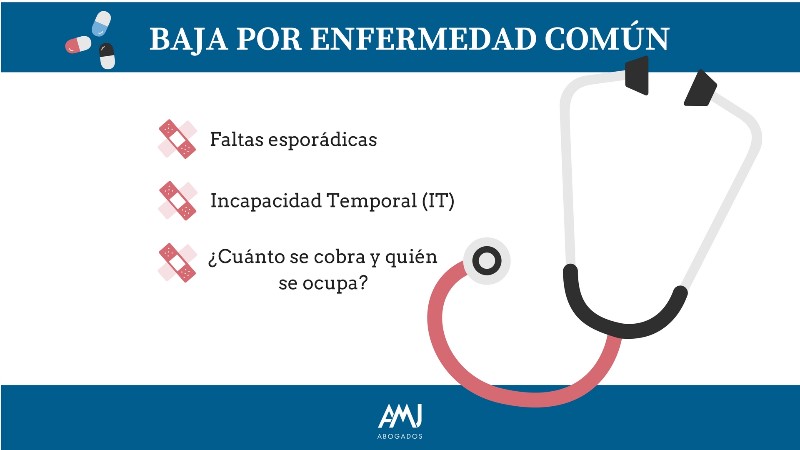 BAJA POR ENFERMEDAD COMÚN

Faltas esporádicas

Incapacidad Temporal (IT)

¿Cuánto se cobra y quién se ocupa?

AMJ
ABOGADOS